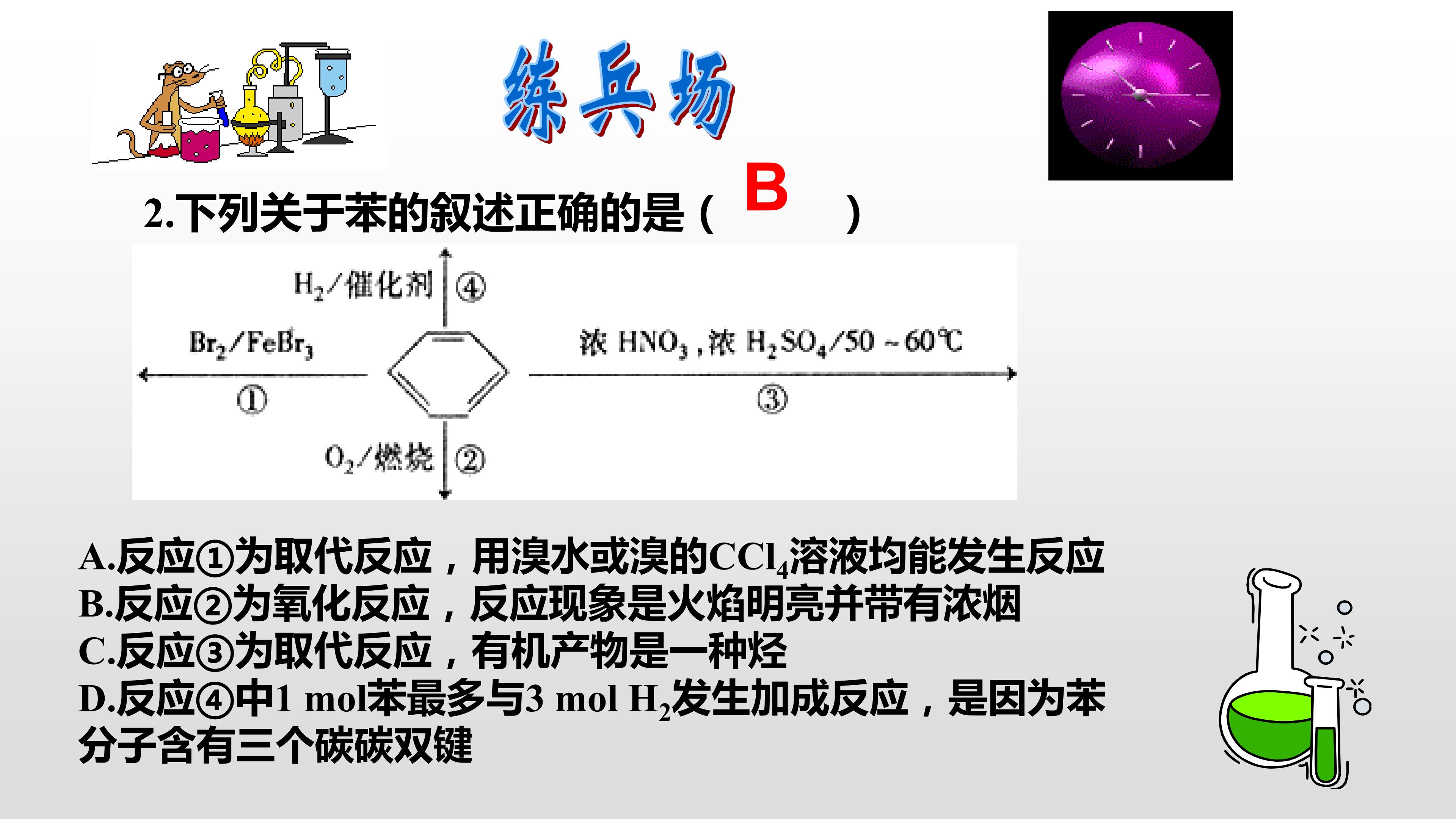 练兵场

2.下列关于苯的叙述正确的是（ B ）

$H_2$/催化剂 ④

$Br_2/FeBr_3$ ①

浓 $HNO_3$，浓 $H_2SO_4$/50～60℃ ③

$O_2$/燃烧 ②

A.反应①为取代反应，用溴水或溴的$CCl_4$溶液均能发生反应
B.反应②为氧化反应，反应现象是火焰明亮并带有浓烟
C.反应③为取代反应，有机产物是一种烃
D.反应④中1 mol苯最多与3 mol $H_2$发生加成反应，是因为苯分子含有三个碳碳双键